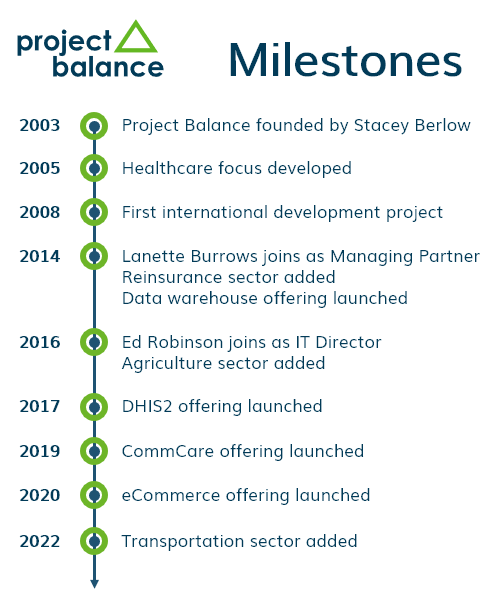 project balance

Milestones

2003 Project Balance founded by Stacey Berlow

2005 Healthcare focus developed

2008 First international development project

2014 Lanette Burrows joins as Managing Partner
Reinsurance sector added
Data warehouse offering launched

2016 Ed Robinson joins as IT Director
Agriculture sector added

2017 DHIS2 offering launched

2019 CommCare offering launched

2020 eCommerce offering launched

2022 Transportation sector added